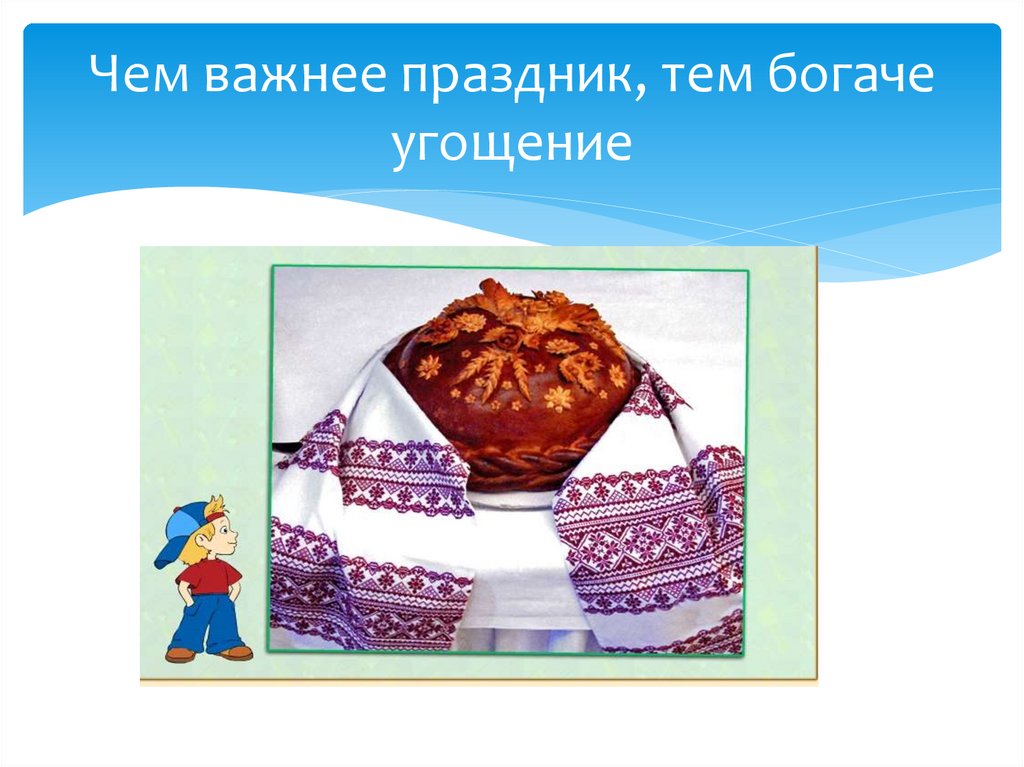 Чем важнее праздник, тем богаче угощение